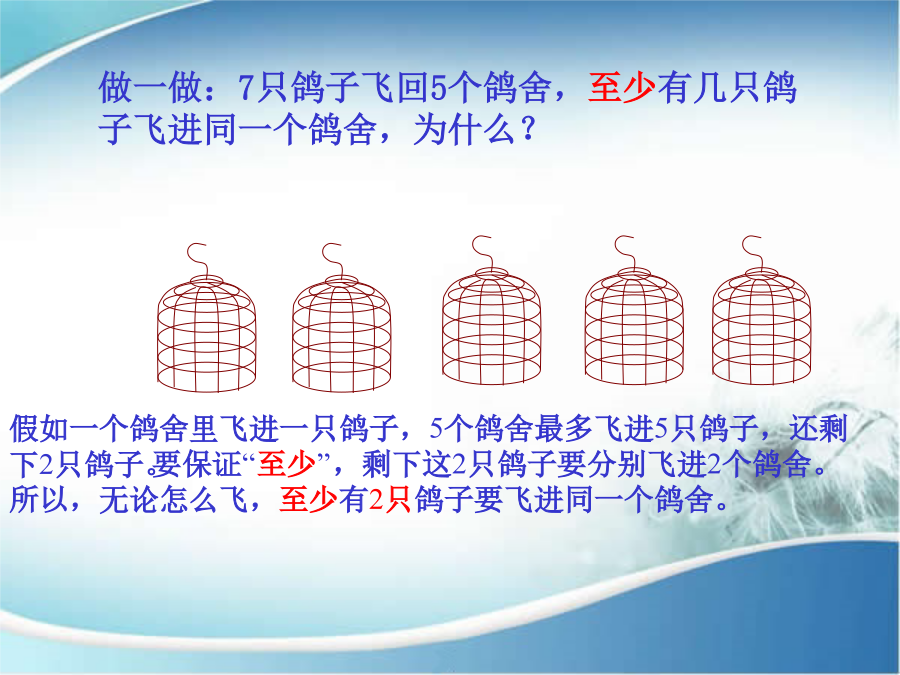 做一做：7只鸽子飞回5个鸽舍，至少有几只鸽子飞进同一个鸽舍，为什么？

假如一个鸽舍里飞进一只鸽子，5个鸽舍最多飞进5只鸽子，还剩下2只鸽子。要保证“至少”，剩下这2只鸽子要分别飞进2个鸽舍。所以，无论怎么飞，至少有2只鸽子要飞进同一个鸽舍。